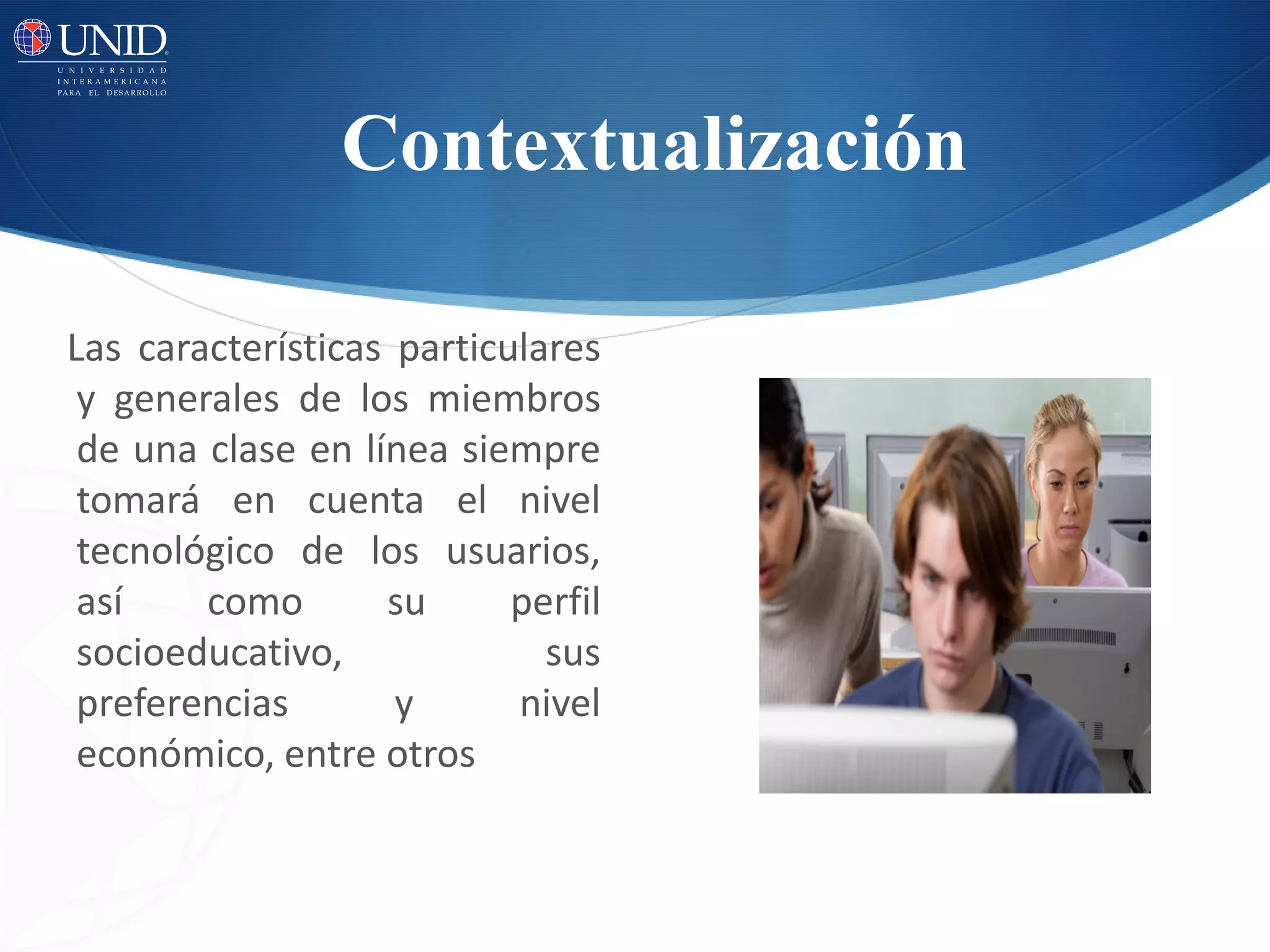 UNID
UNIVERSIDAD INTERAMERICANA PARA EL DESARROLLO

Contextualización

Las características particulares y generales de los miembros de una clase en línea siempre tomará en cuenta el nivel tecnológico de los usuarios, así como su perfil socioeducativo, sus preferencias y nivel económico, entre otros